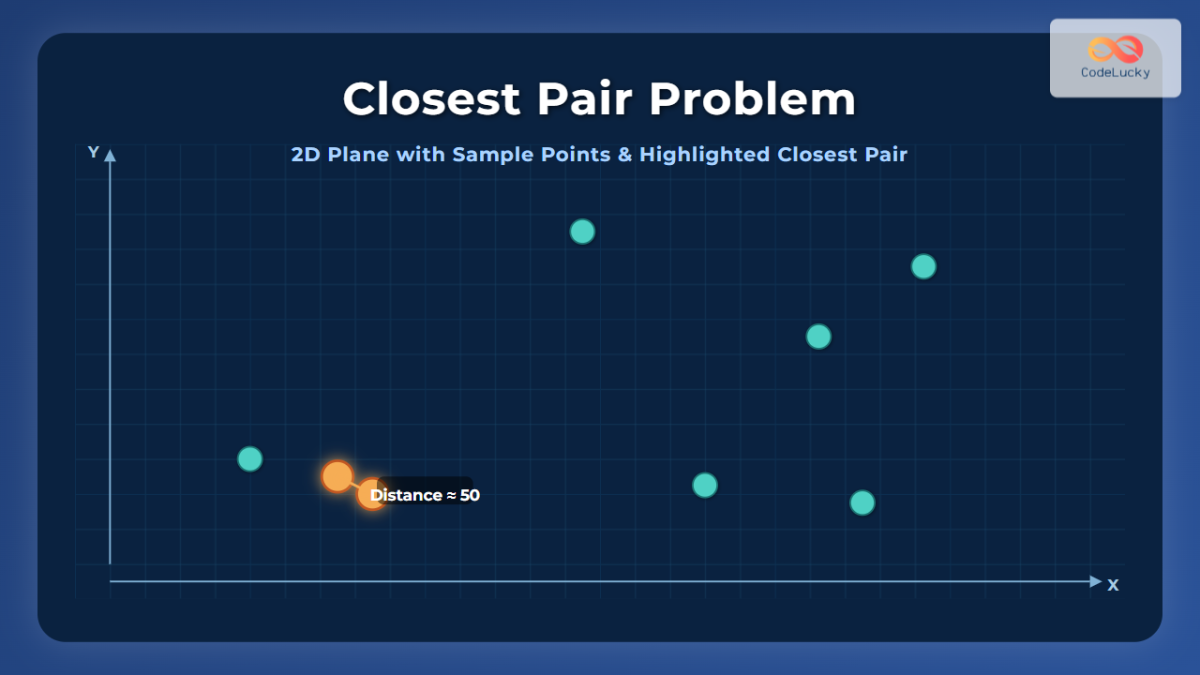 CodeLucky

Closest Pair Problem

2D Plane with Sample Points & Highlighted Closest Pair

Y

Distance ≈ 50

X